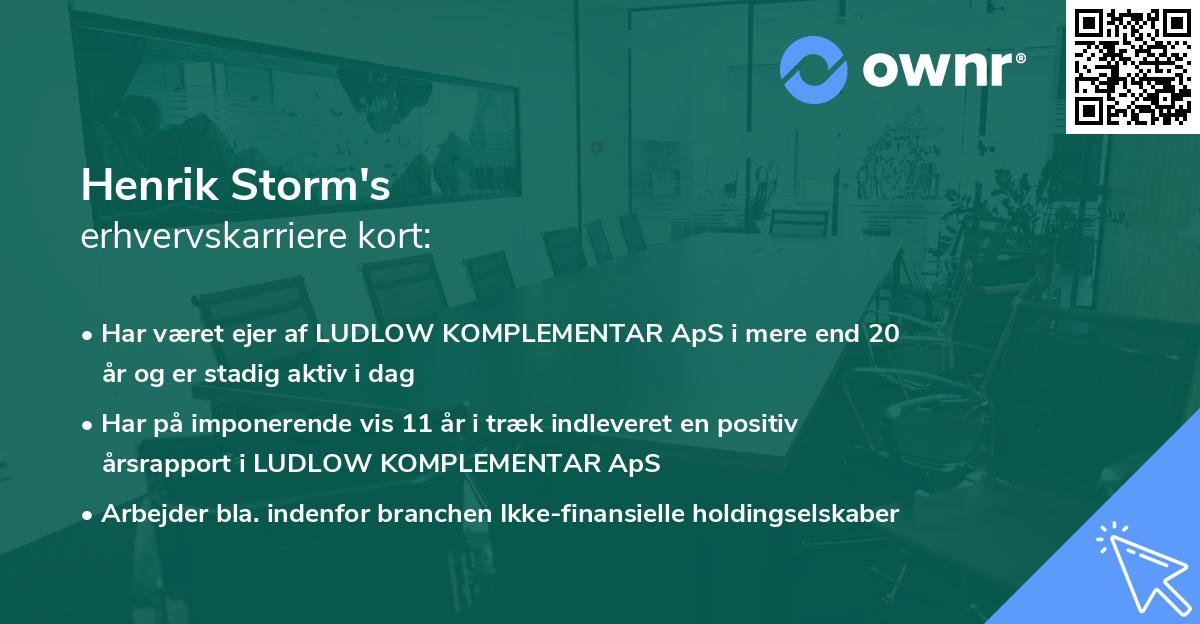 ownr®

Henrik Storm's
erhvervskarriere kort:

• Har været ejer af LUDLOW KOMPLEMENTAR ApS i mere end 20 år og er stadig aktiv i dag
• Har på imponerende vis 11 år i træk indleveret en positiv årsrapport i LUDLOW KOMPLEMENTAR ApS
• Arbejder bla. indenfor branchen Ikke-finansielle holdingselskaber